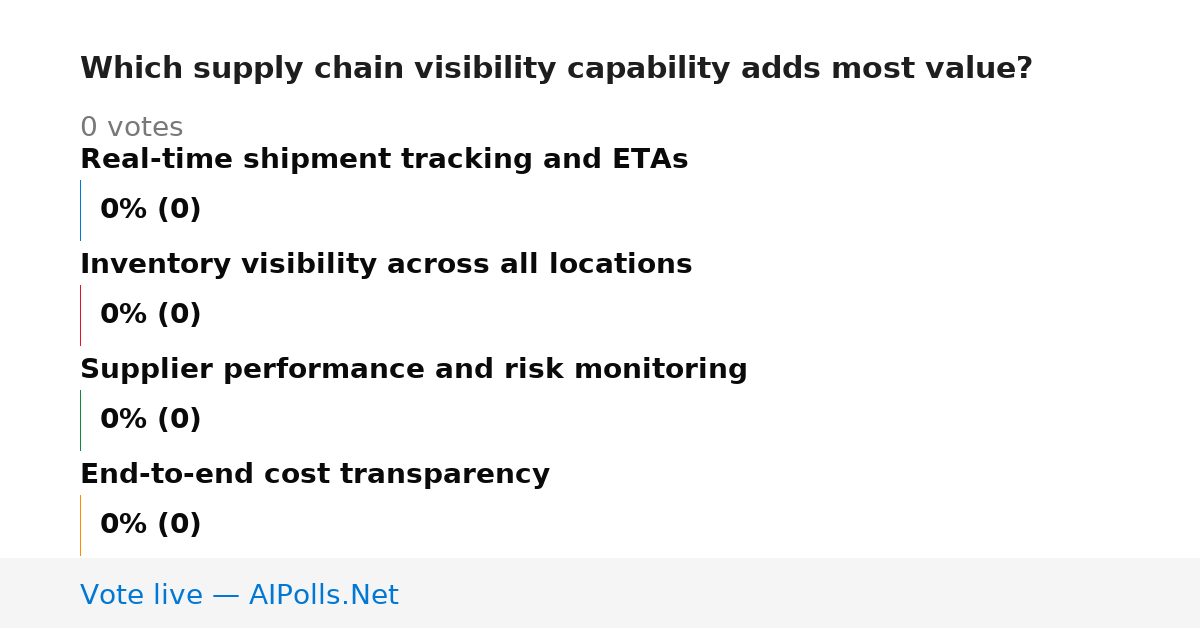 Which supply chain visibility capability adds most value?

0 votes

Real-time shipment tracking and ETAs

0% (0)

Inventory visibility across all locations

0% (0)

Supplier performance and risk monitoring

0% (0)

End-to-end cost transparency

0% (0)

Vote live — AIPolls.Net